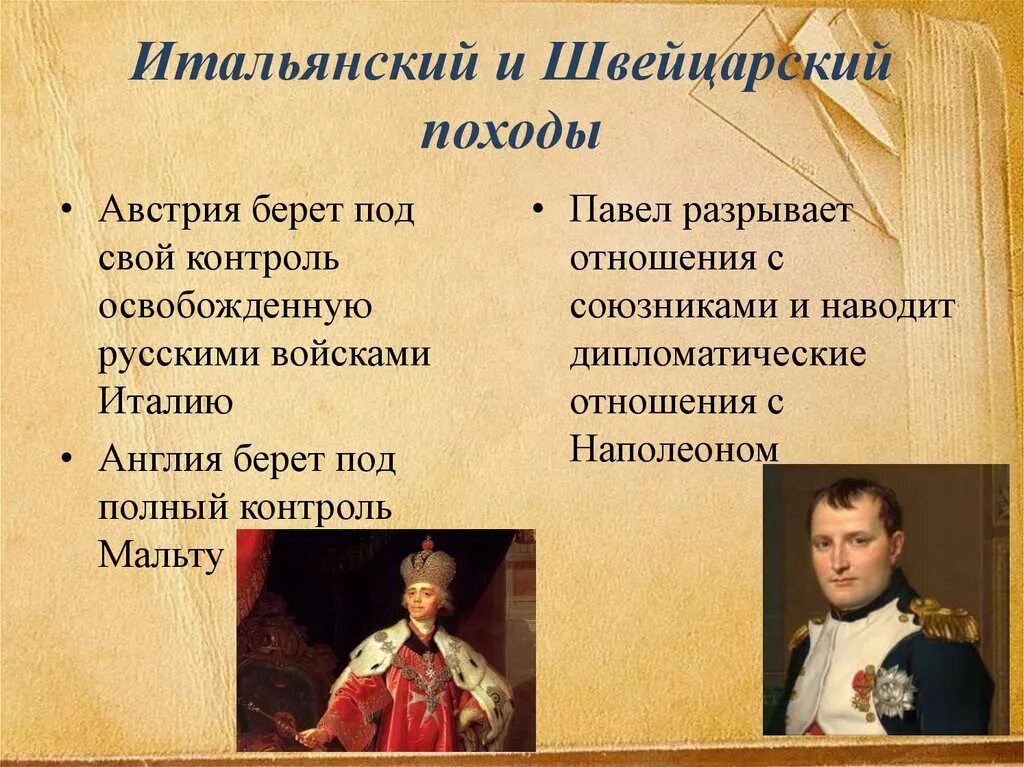 Итальянский и Швейцарский походы

• Австрия берет под свой контроль освобожденную русскими войсками Италию

• Англия берет под полный контроль Мальту

• Павел разрывает отношения с союзниками и наводит дипломатические отношения с Наполеоном